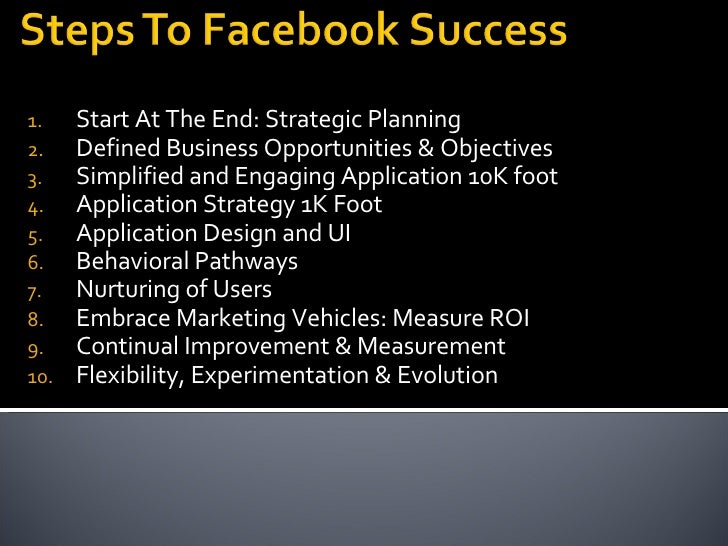 Steps To Facebook Success

1. Start At The End: Strategic Planning
2. Defined Business Opportunities & Objectives
3. Simplified and Engaging Application 10K foot
4. Application Strategy 1K Foot
5. Application Design and UI
6. Behavioral Pathways
7. Nurturing of Users
8. Embrace Marketing Vehicles: Measure ROI
9. Continual Improvement & Measurement
10. Flexibility, Experimentation & Evolution